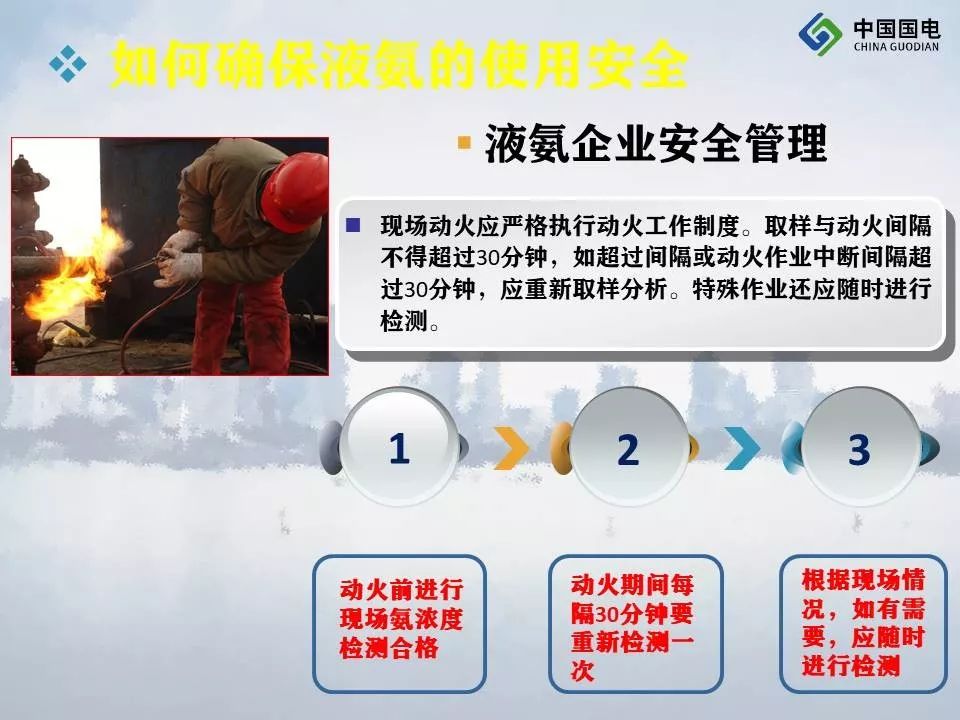 中国国电
CHINA GUODIAN

如何确保液氨的使用安全

液氨企业安全管理

现场动火应严格执行动火工作制度。取样与动火间隔不得超过30分钟，如超过间隔或动火作业中断间隔超过30分钟，应重新取样分析。特殊作业还应随时进行检测。

1

2

3

动火前进行现场氨浓度检测合格

动火期间每隔30分钟要重新检测一次

根据现场情况，如有需要，应随时进行检测